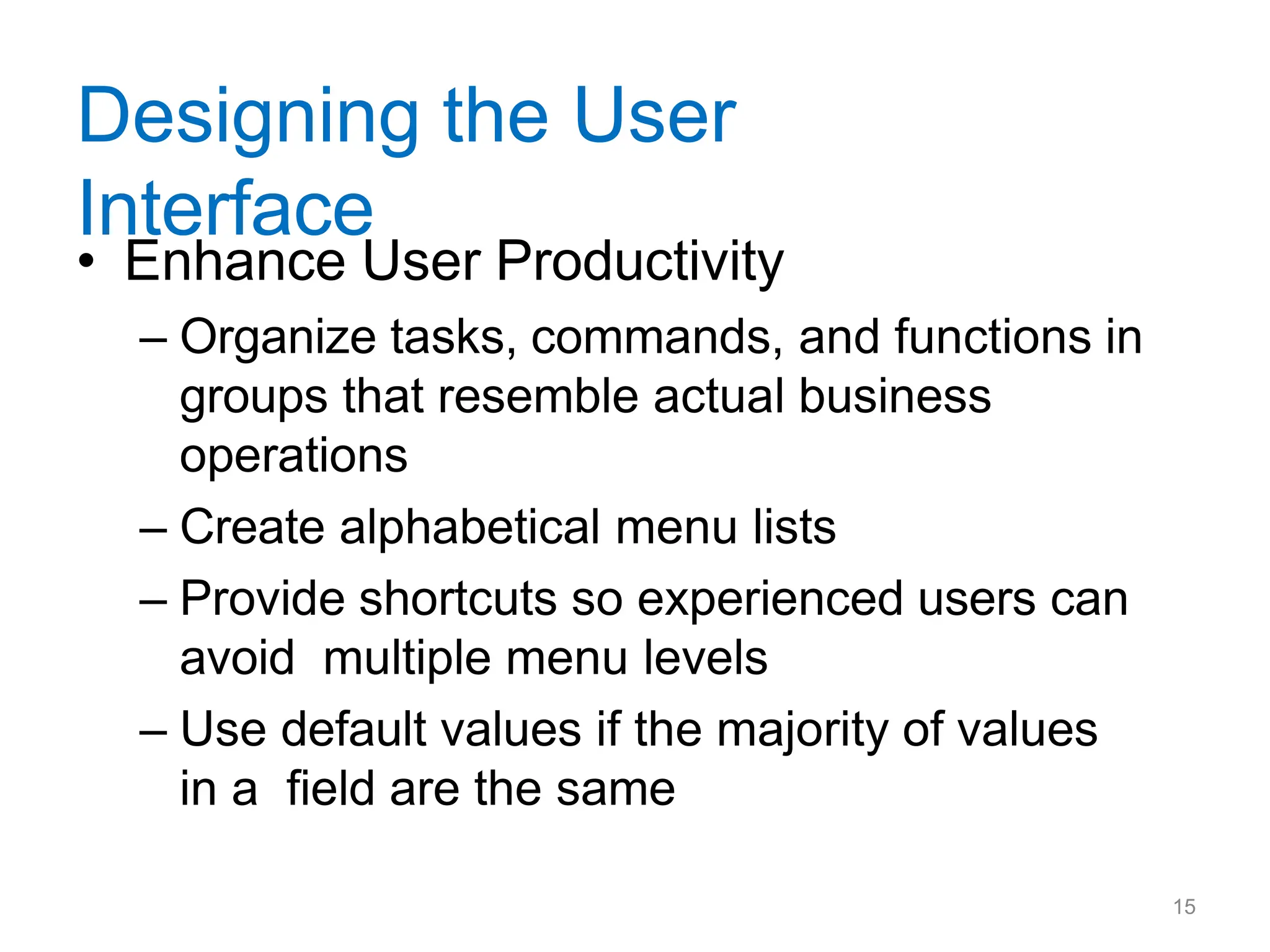 Designing the User Interface

• Enhance User Productivity

– Organize tasks, commands, and functions in groups that resemble actual business operations

– Create alphabetical menu lists

– Provide shortcuts so experienced users can avoid multiple menu levels

– Use default values if the majority of values in a field are the same

15